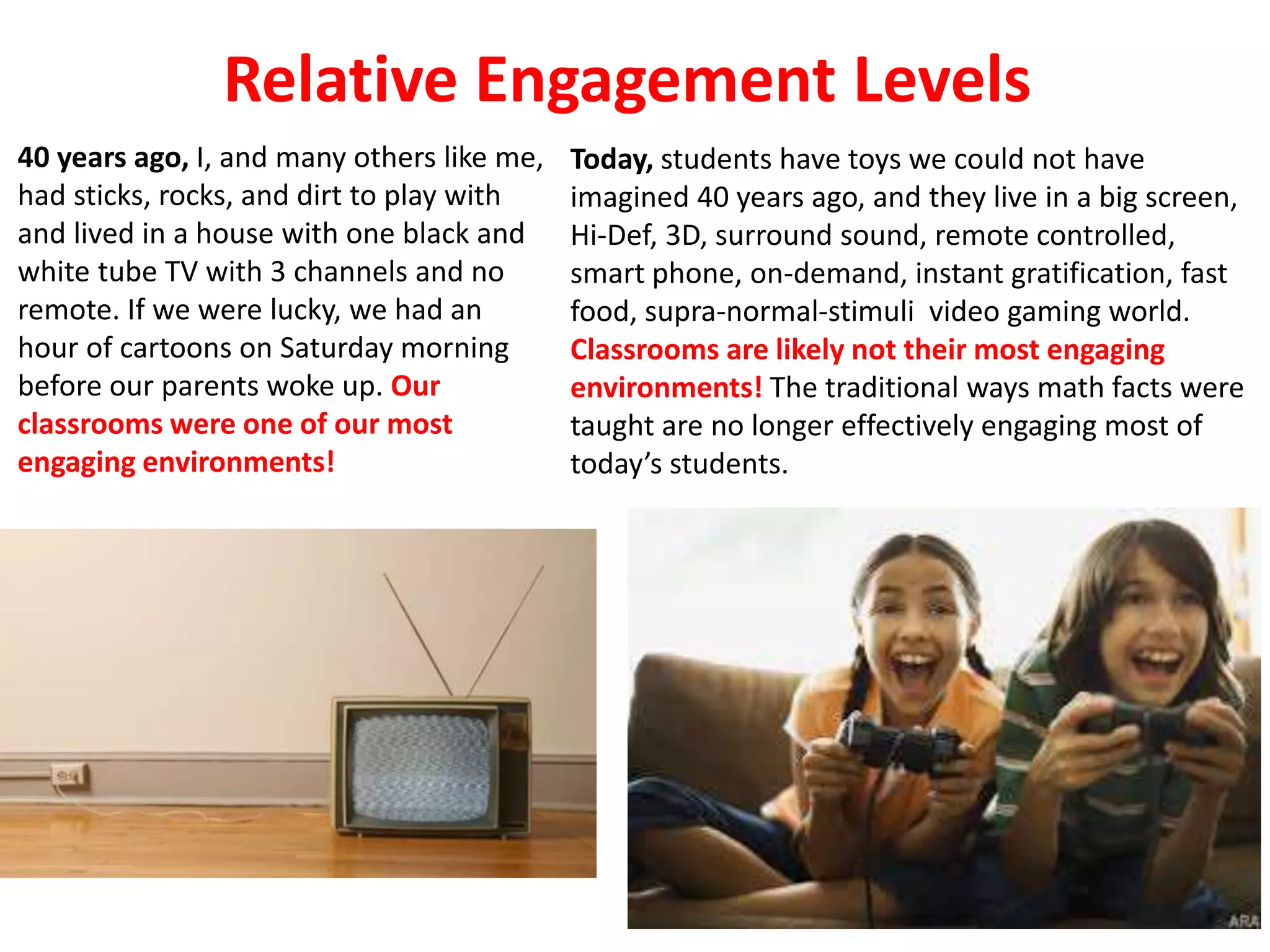 Relative Engagement Levels

40 years ago, I, and many others like me, had sticks, rocks, and dirt to play with and lived in a house with one black and white tube TV with 3 channels and no remote. If we were lucky, we had an hour of cartoons on Saturday morning before our parents woke up. Our classrooms were one of our most engaging environments!

Today, students have toys we could not have imagined 40 years ago, and they live in a big screen, Hi-Def, 3D, surround sound, remote controlled, smart phone, on-demand, instant gratification, fast food, supra-normal-stimuli video gaming world. Classrooms are likely not their most engaging environments! The traditional ways math facts were taught are no longer effectively engaging most of today's students.

ARA